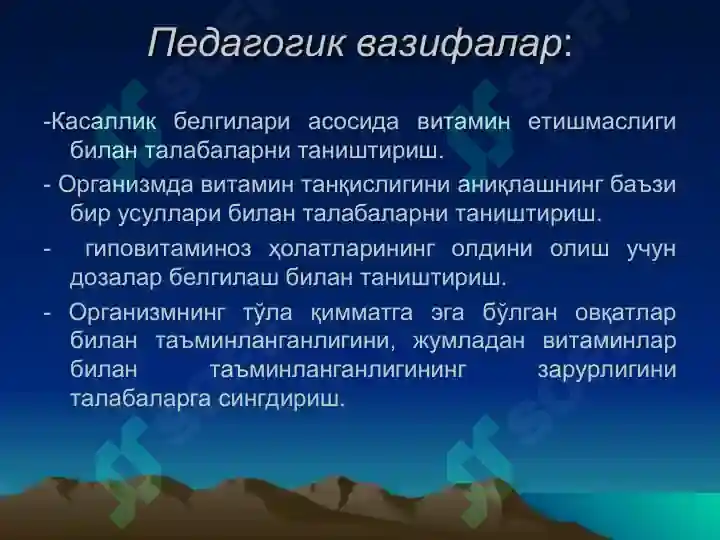 Педагогик вазифалар:

-Касаллик белгилари асосида витамин етишмаслиги билан талабаларни таништириш.

- Организмда витамин танқислигини аниқлашнинг баъзи бир усуллари билан талабаларни таништириш.

- гиповитаминоз ҳолатларининг олдини олиш учун дозалар белгилаш билан таништириш.

- Организмнинг тўла қимматга эга бўлган овқатлар билан таъминланганлигини, жумладан витаминлар билан таъминланганлигининг зарурлигини талабаларга сингдириш.